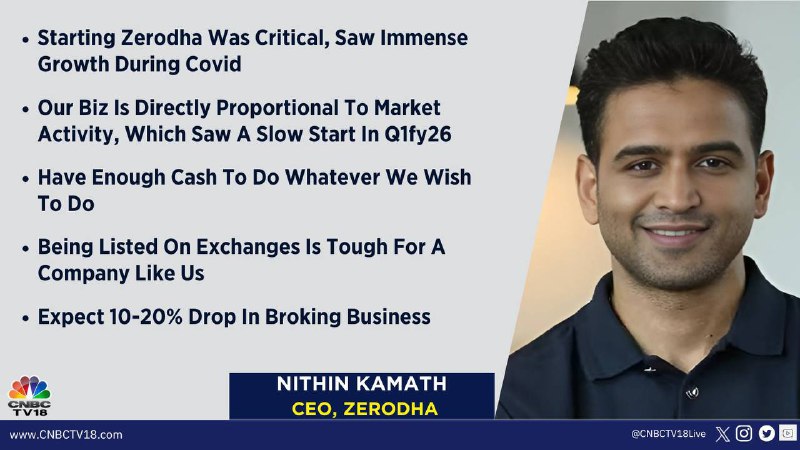 • Starting Zerodha Was Critical, Saw Immense Growth During Covid

• Our Biz Is Directly Proportional To Market Activity, Which Saw A Slow Start In Q1fy26

• Have Enough Cash To Do Whatever We Wish To Do

• Being Listed On Exchanges Is Tough For A Company Like Us

• Expect 10-20% Drop In Broking Business

CNBC TV18

NITHIN KAMATH
CEO, ZERODHA

www.CNBCTV18.com

@CNBCTV18Live